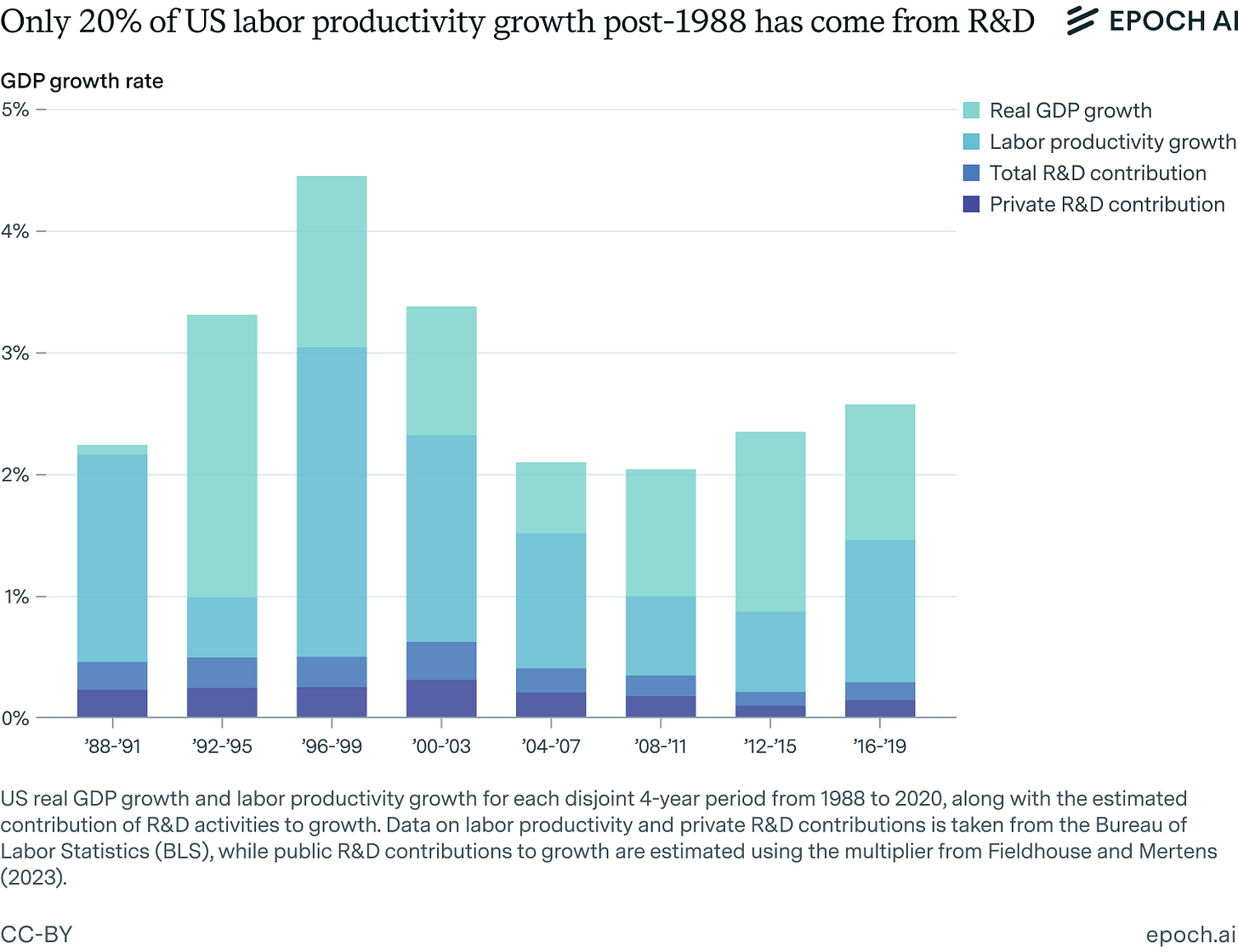 Only 20% of US labor productivity growth post-1988 has come from R&D

EPOCH AI

GDP growth rate

5%
4%
3%
2%
1%
0%

Real GDP growth
Labor productivity growth
Total R&D contribution
Private R&D contribution

'88-'91
'92-'95
'96-'99
'00-'03
'04-'07
'08-'11
'12-'15
'16-'19

US real GDP growth and labor productivity growth for each disjoint 4-year period from 1988 to 2020, along with the estimated contribution of R&D activities to growth. Data on labor productivity and private R&D contributions is taken from the Bureau of Labor Statistics (BLS), while public R&D contributions to growth are estimated using the multiplier from Fieldhouse and Mertens (2023).

CC-BY

epoch.ai